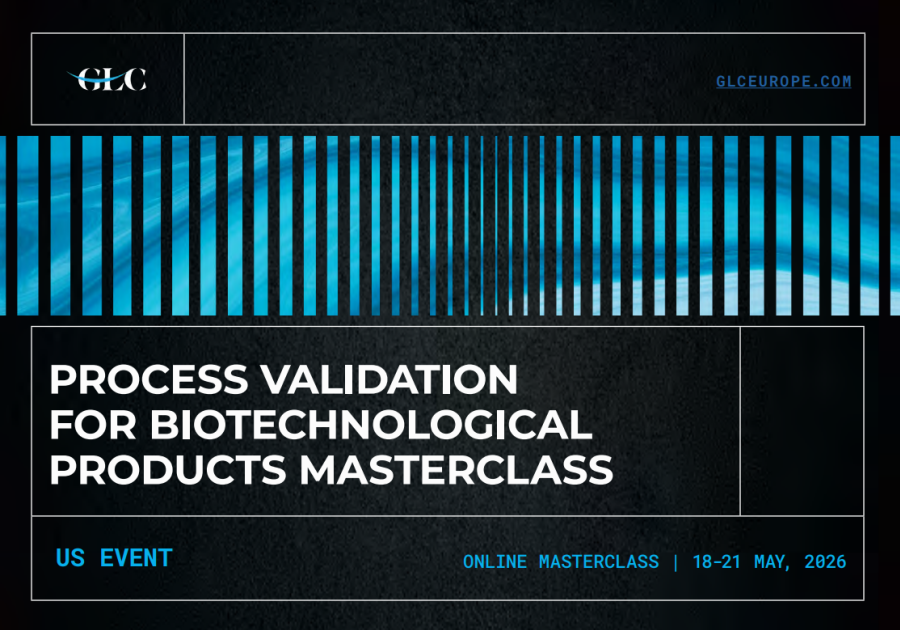 GLC

GLCEUROPE.COM

PROCESS VALIDATION FOR BIOTECHNOLOGICAL PRODUCTS MASTERCLASS

US EVENT

ONLINE MASTERCLASS | 18-21 MAY, 2026